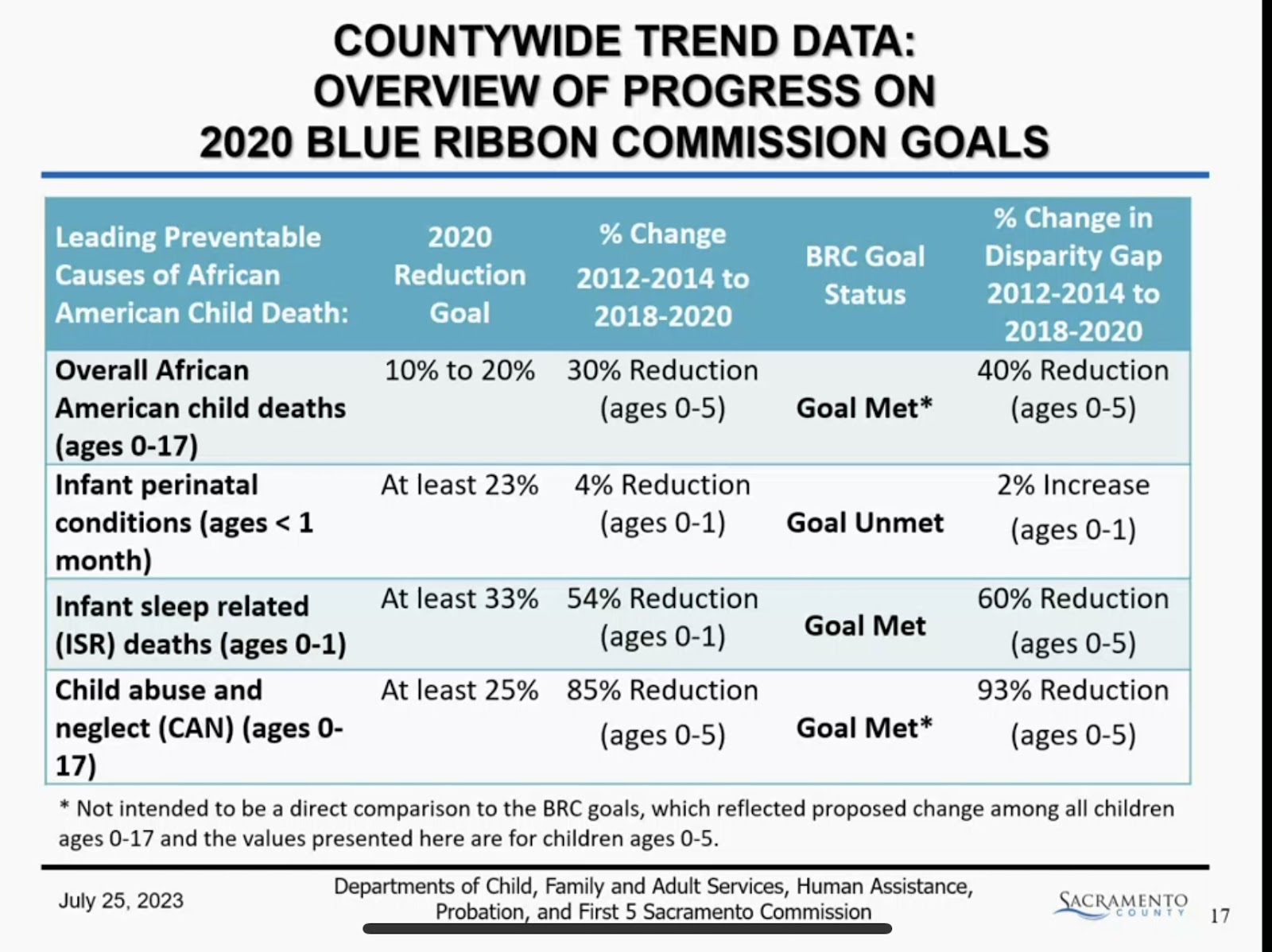 COUNTYWIDE TREND DATA:
OVERVIEW OF PROGRESS ON
2020 BLUE RIBBON COMMISSION GOALS

| Leading Preventable Causes of African American Child Death: | 2020 Reduction Goal | % Change 2012-2014 to 2018-2020 | BRC Goal Status | % Change in Disparity Gap 2012-2014 to 2018-2020 |
|---|---|---|---|---|
| Overall African American child deaths (ages 0-17) | 10% to 20% | 30% Reduction (ages 0-5) | Goal Met* | 40% Reduction (ages 0-5) |
| Infant perinatal conditions (ages < 1 month) | At least 23% | 4% Reduction (ages 0-1) | Goal Unmet | 2% Increase (ages 0-1) |
| Infant sleep related (ISR) deaths (ages 0-1) | At least 33% | 54% Reduction (ages 0-1) | Goal Met | 60% Reduction (ages 0-5) |
| Child abuse and neglect (CAN) (ages 0-17) | At least 25% | 85% Reduction (ages 0-5) | Goal Met* | 93% Reduction (ages 0-5) |

* Not intended to be a direct comparison to the BRC goals, which reflected proposed change among all children ages 0-17 and the values presented here are for children ages 0-5.

July 25, 2023

Departments of Child, Family and Adult Services, Human Assistance, Probation, and First 5 Sacramento Commission

SACRAMENTO COUNTY

17